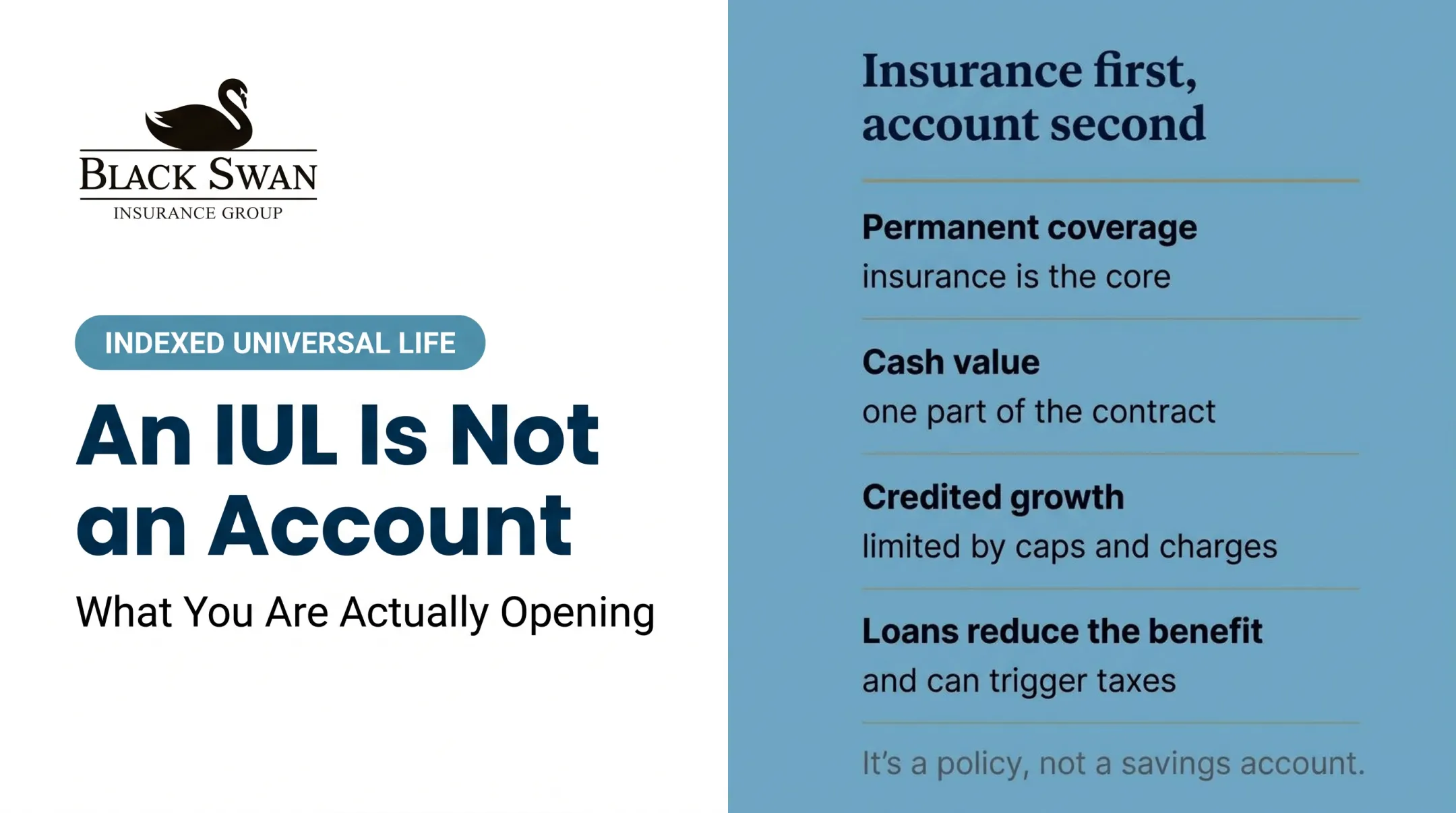 BLACK SWAN
INSURANCE GROUP

INDEXED UNIVERSAL LIFE

An IUL Is Not an Account

What You Are Actually Opening

Insurance first, account second

Permanent coverage
insurance is the core

Cash value
one part of the contract

Credited growth
limited by caps and charges

Loans reduce the benefit
and can trigger taxes

It's a policy, not a savings account.